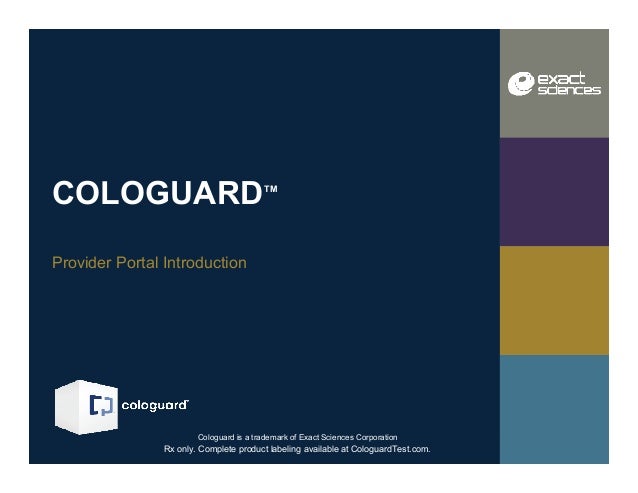 exact sciences

COLOGUARD™

Provider Portal Introduction

cologuard

Cologuard is a trademark of Exact Sciences Corporation
Rx only. Complete product labeling available at CologuardTest.com.